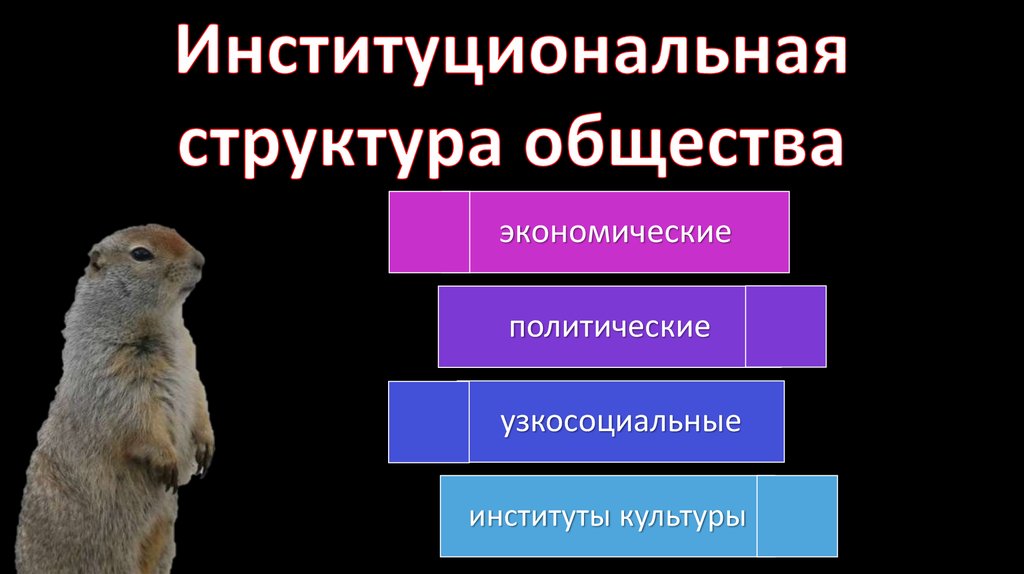 Институциональная структура общества

экономические

политические

узкосоциальные

институты культуры